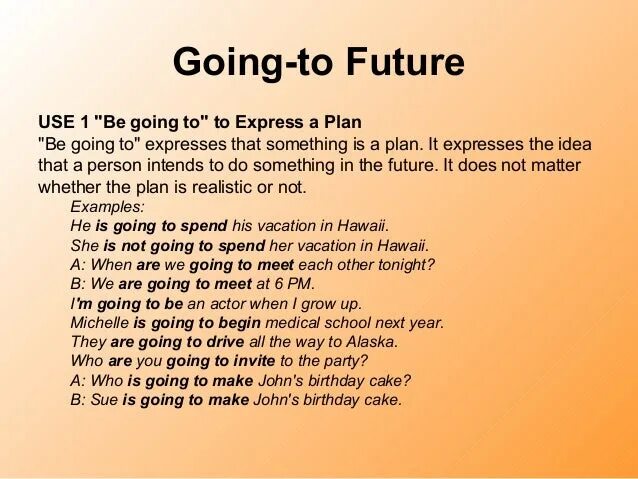 Going-to Future

USE 1 "Be going to" to Express a Plan
"Be going to" expresses that something is a plan. It expresses the idea that a person intends to do something in the future. It does not matter whether the plan is realistic or not.

Examples:
He is going to spend his vacation in Hawaii.
She is not going to spend her vacation in Hawaii.
A: When are we going to meet each other tonight?
B: We are going to meet at 6 PM.
I'm going to be an actor when I grow up.
Michelle is going to begin medical school next year.
They are going to drive all the way to Alaska.
Who are you going to invite to the party?
A: Who is going to make John's birthday cake?
B: Sue is going to make John's birthday cake.